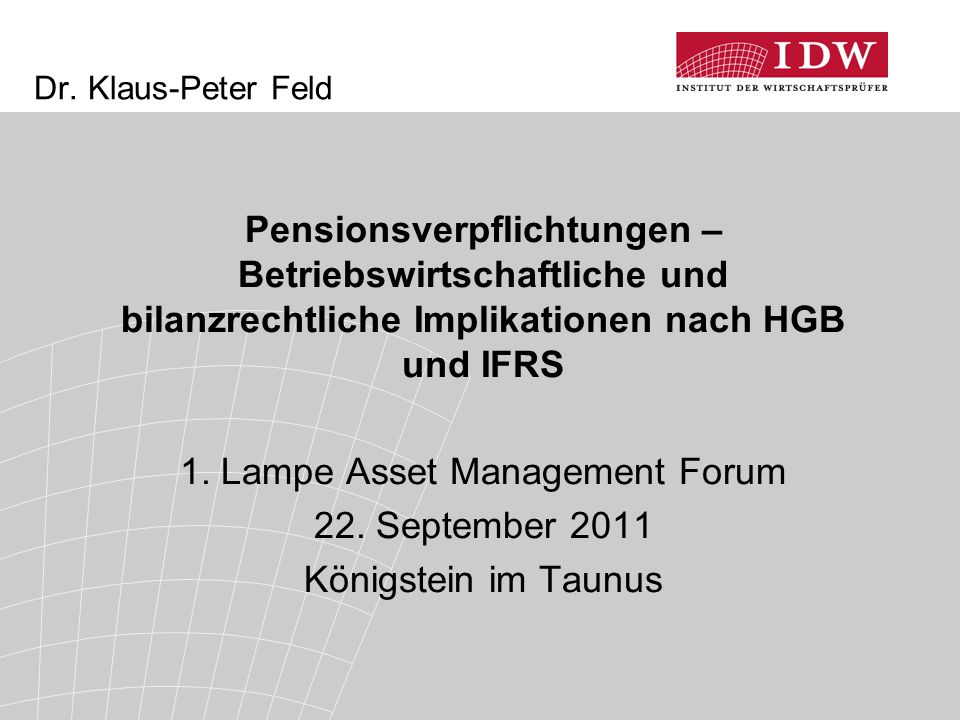 Dr. Klaus-Peter Feld

IDW
INSTITUT DER WIRTSCHAFTSPRÜFER

Pensionsverpflichtungen – Betriebswirtschaftliche und bilanzrechtliche Implikationen nach HGB und IFRS

1. Lampe Asset Management Forum
22. September 2011
Königstein im Taunus